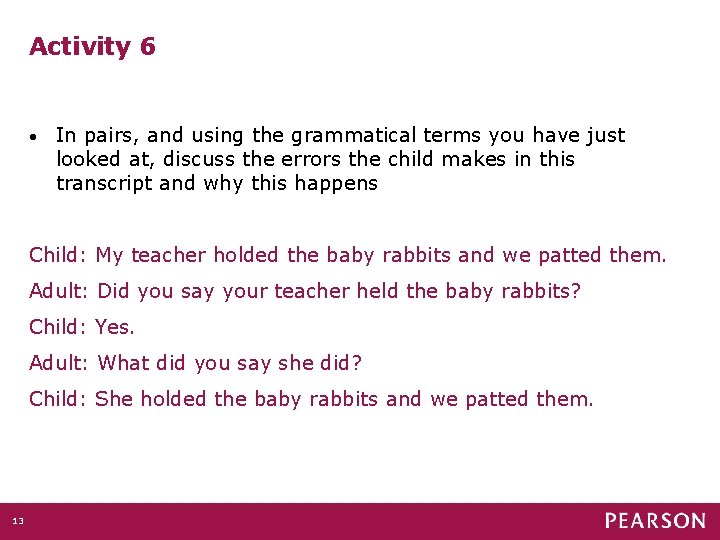 Activity 6

• In pairs, and using the grammatical terms you have just looked at, discuss the errors the child makes in this transcript and why this happens

Child: My teacher holded the baby rabbits and we patted them.

Adult: Did you say your teacher held the baby rabbits?

Child: Yes.

Adult: What did you say she did?

Child: She holded the baby rabbits and we patted them.

13

PEARSON